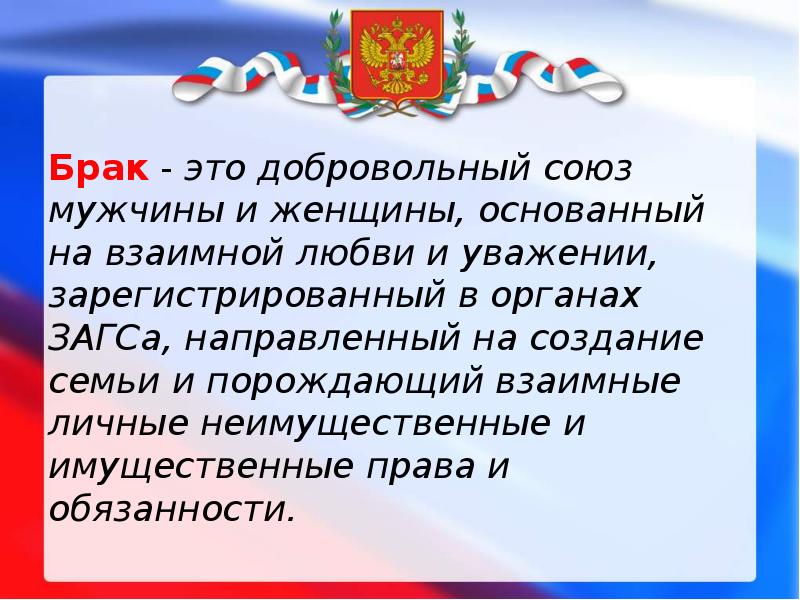 Брак - это добровольный союз мужчины и женщины, основанный на взаимной любви и уважении, зарегистрированный в органах ЗАГСа, направленный на создание семьи и порождающий взаимные личные неимущественные и имущественные права и обязанности.